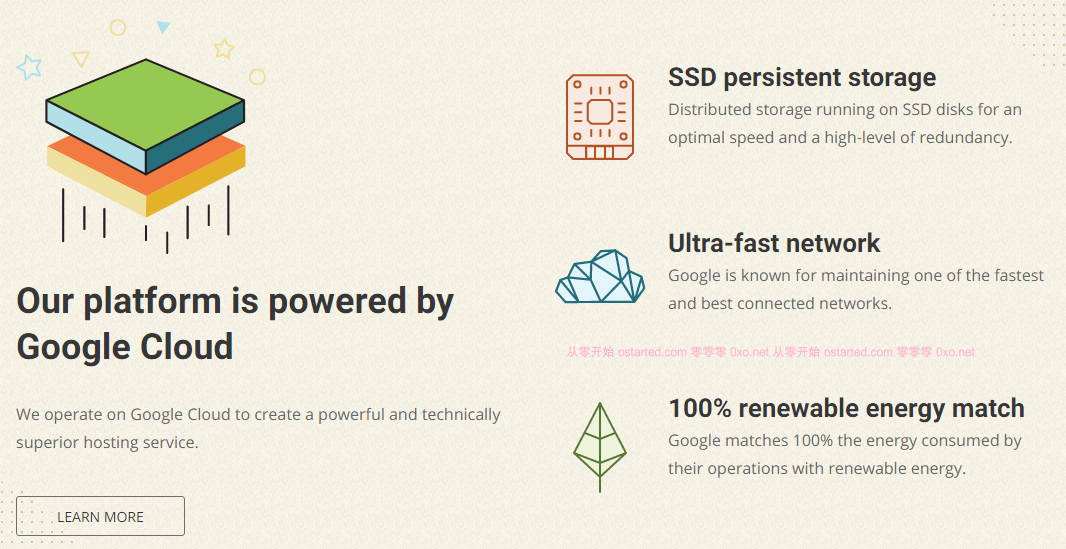 Our platform is powered by Google Cloud

We operate on Google Cloud to create a powerful and technically superior hosting service.

LEARN MORE

SSD persistent storage

Distributed storage running on SSD disks for an optimal speed and a high-level of redundancy.

Ultra-fast network

Google is known for maintaining one of the fastest and best connected networks.

从零开始 ostarted.com 零零零 0xo.net 从零开始 ostarted.com 零零零 0xo.net

100% renewable energy match

Google matches 100% the energy consumed by their operations with renewable energy.